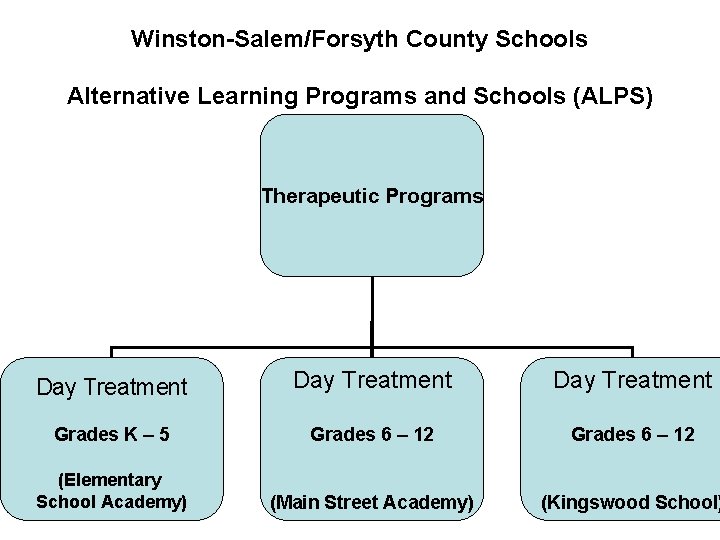 Winston-Salem/Forsyth County Schools

Alternative Learning Programs and Schools (ALPS)

Therapeutic Programs

Day Treatment

Grades K – 5

(Elementary School Academy)

Day Treatment

Grades 6 – 12

(Main Street Academy)

Day Treatment

Grades 6 – 12

(Kingswood School)